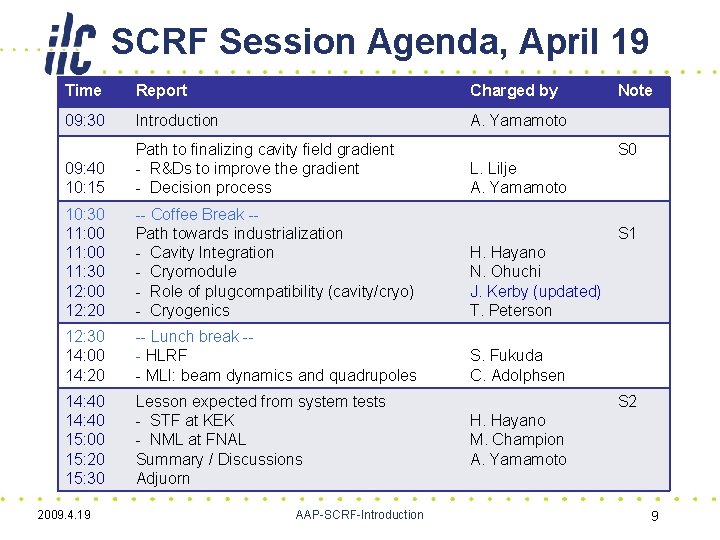 ilc SCRF Session Agenda, April 19

| Time | Report | Charged by | Note |
|---|---|---|---|
| 09:30 | Introduction | A. Yamamoto | |
| | Path to finalizing cavity field gradient | | S0 |
| 09:40 | - R&Ds to improve the gradient | L. Lilje | |
| 10:15 | - Decision process | A. Yamamoto | |
| 10:30 | -- Coffee Break -- | | |
| 11:00 | Path towards industrialization | | S1 |
| 11:00 | - Cavity Integration | H. Hayano | |
| 11:30 | - Cryomodule | N. Ohuchi | |
| 12:00 | - Role of plugcompatibility (cavity/cryo) | J. Kerby (updated) | |
| 12:20 | - Cryogenics | T. Peterson | |
| 12:30 | -- Lunch break -- | | |
| 14:00 | - HLRF | S. Fukuda | |
| 14:20 | - MLI: beam dynamics and quadrupoles | C. Adolphsen | |
| 14:40 | Lesson expected from system tests | | S2 |
| 14:40 | - STF at KEK | H. Hayano | |
| 15:00 | - NML at FNAL | M. Champion | |
| 15:20 | Summary / Discussions | A. Yamamoto | |
| 15:30 | Adjuorn | | |

2009.4.19 AAP-SCRF-Introduction 9